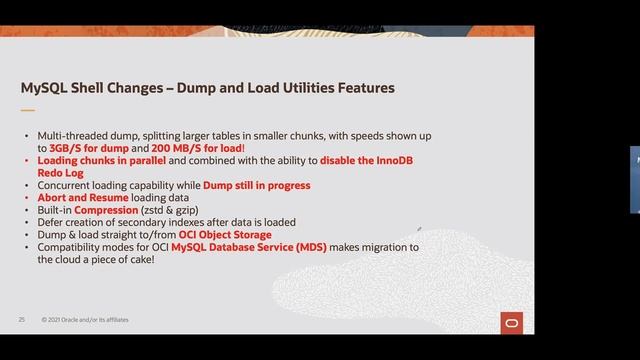 MySQL Shell Changes – Dump and Load Utilities Features

• Multi-threaded dump, splitting larger tables in smaller chunks, with speeds shown up to 3GB/S for dump and 200 MB/S for load!
• Loading chunks in parallel and combined with the ability to disable the InnoDB Redo Log
• Concurrent loading capability while Dump still in progress
• Abort and Resume loading data
• Built-in Compression (zstd & gzip)
• Defer creation of secondary indexes after data is loaded
• Dump & load straight to/from OCI Object Storage
• Compatibility modes for OCI MySQL Database Service (MDS) makes migration to the cloud a piece of cake!

25 © 2021 Oracle and/or its affiliates